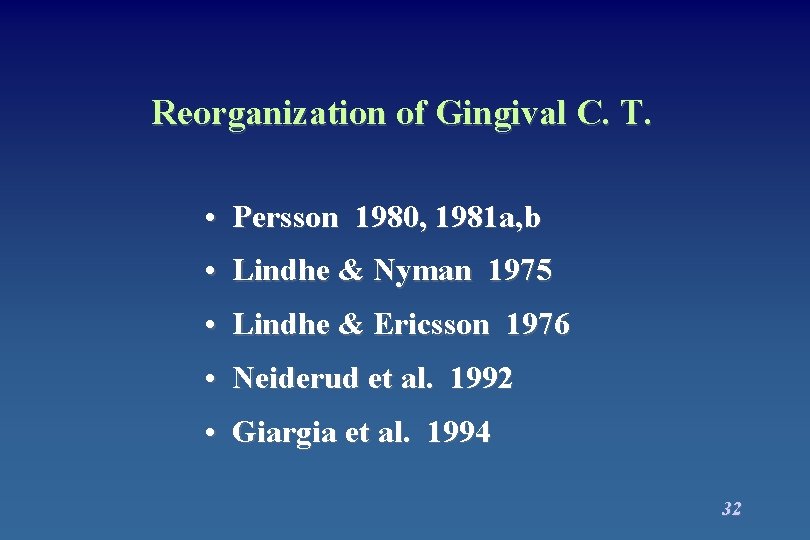 Reorganization of Gingival C. T.

• Persson 1980, 1981a,b
• Lindhe & Nyman 1975
• Lindhe & Ericsson 1976
• Neiderud et al. 1992
• Giargia et al. 1994

32